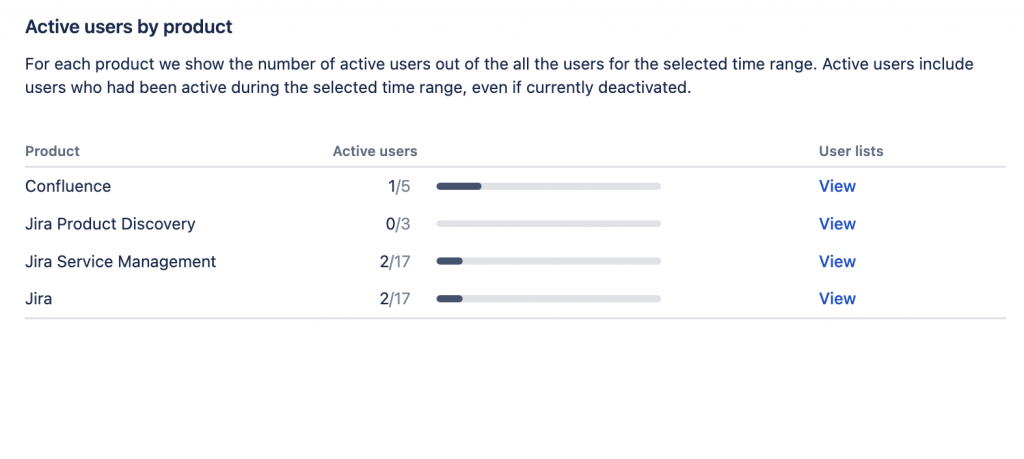 Active users by product

For each product we show the number of active users out of the all the users for the selected time range. Active users include users who had been active during the selected time range, even if currently deactivated.

| Product | Active users | User lists |
|---|---|---|
| Confluence | 1/5 | View |
| Jira Product Discovery | 0/3 | View |
| Jira Service Management | 2/17 | View |
| Jira | 2/17 | View |